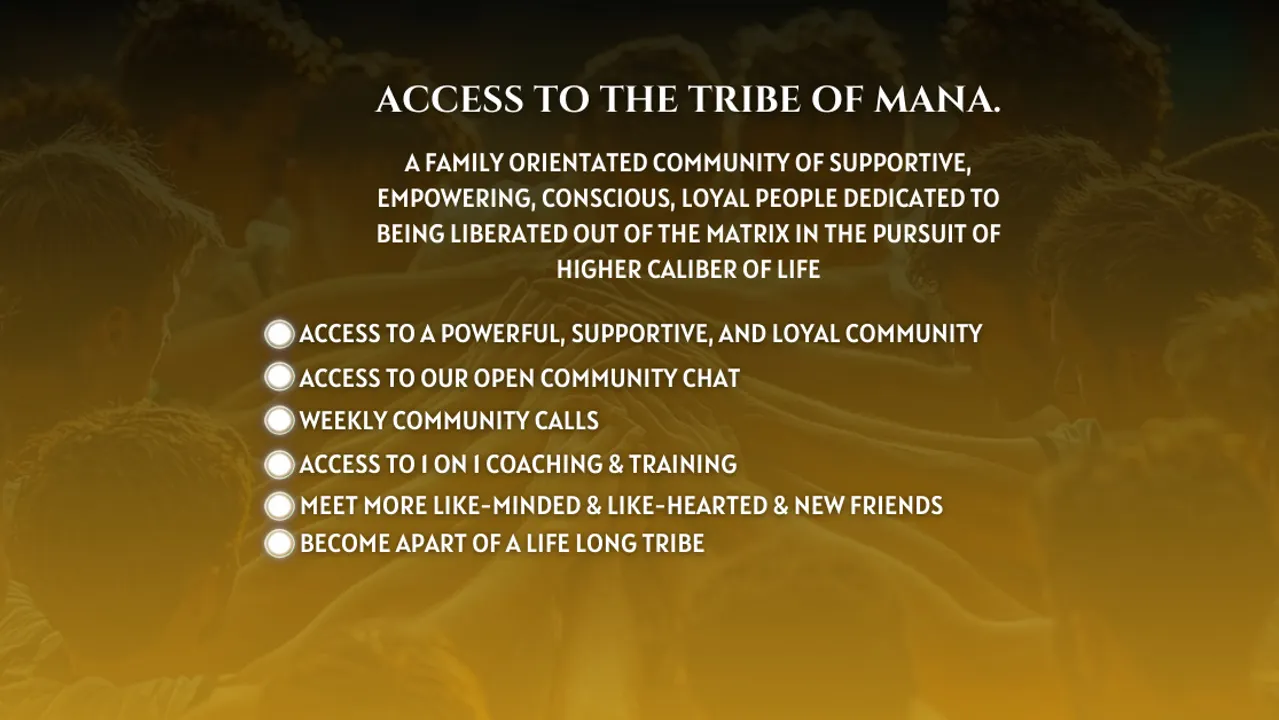 ACCESS TO THE TRIBE OF MANA.

A FAMILY ORIENTATED COMMUNITY OF SUPPORTIVE, EMPOWERING, CONSCIOUS, LOYAL PEOPLE DEDICATED TO BEING LIBERATED OUT OF THE MATRIX IN THE PURSUIT OF HIGHER CALIBER OF LIFE

ACCESS TO A POWERFUL, SUPPORTIVE, AND LOYAL COMMUNITY
ACCESS TO OUR OPEN COMMUNITY CHAT
WEEKLY COMMUNITY CALLS
ACCESS TO 1 ON 1 COACHING & TRAINING
MEET MORE LIKE-MINDED & LIKE-HEARTED & NEW FRIENDS
BECOME APART OF A LIFE LONG TRIBE